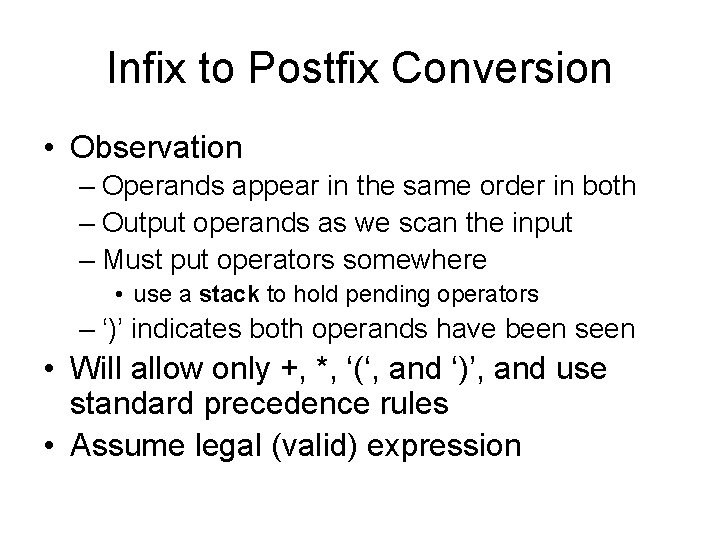 Infix to Postfix Conversion

• Observation
– Operands appear in the same order in both
– Output operands as we scan the input
– Must put operators somewhere
• use a stack to hold pending operators
– ‘)’ indicates both operands have been seen
• Will allow only +, *, ‘(‘, and ‘)’, and use standard precedence rules
• Assume legal (valid) expression